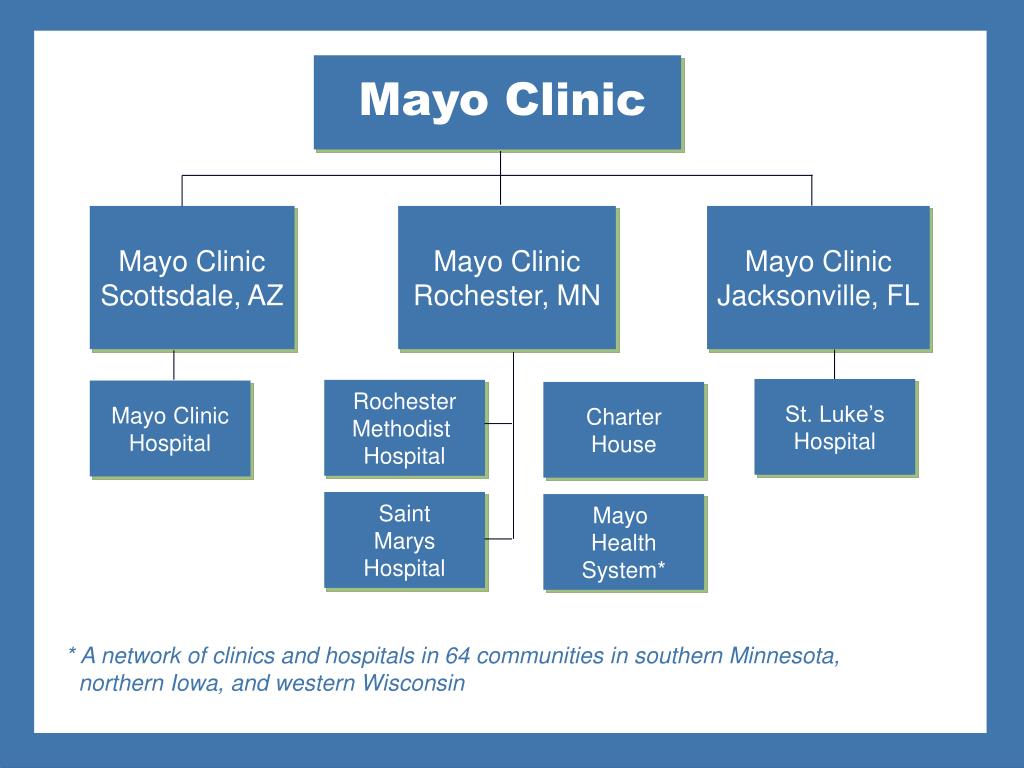 Mayo Clinic

Mayo Clinic Scottsdale, AZ

Mayo Clinic Rochester, MN

Mayo Clinic Jacksonville, FL

Mayo Clinic Hospital

Rochester Methodist Hospital

Charter House

St. Luke's Hospital

Saint Marys Hospital

Mayo Health System*

* A network of clinics and hospitals in 64 communities in southern Minnesota, northern Iowa, and western Wisconsin